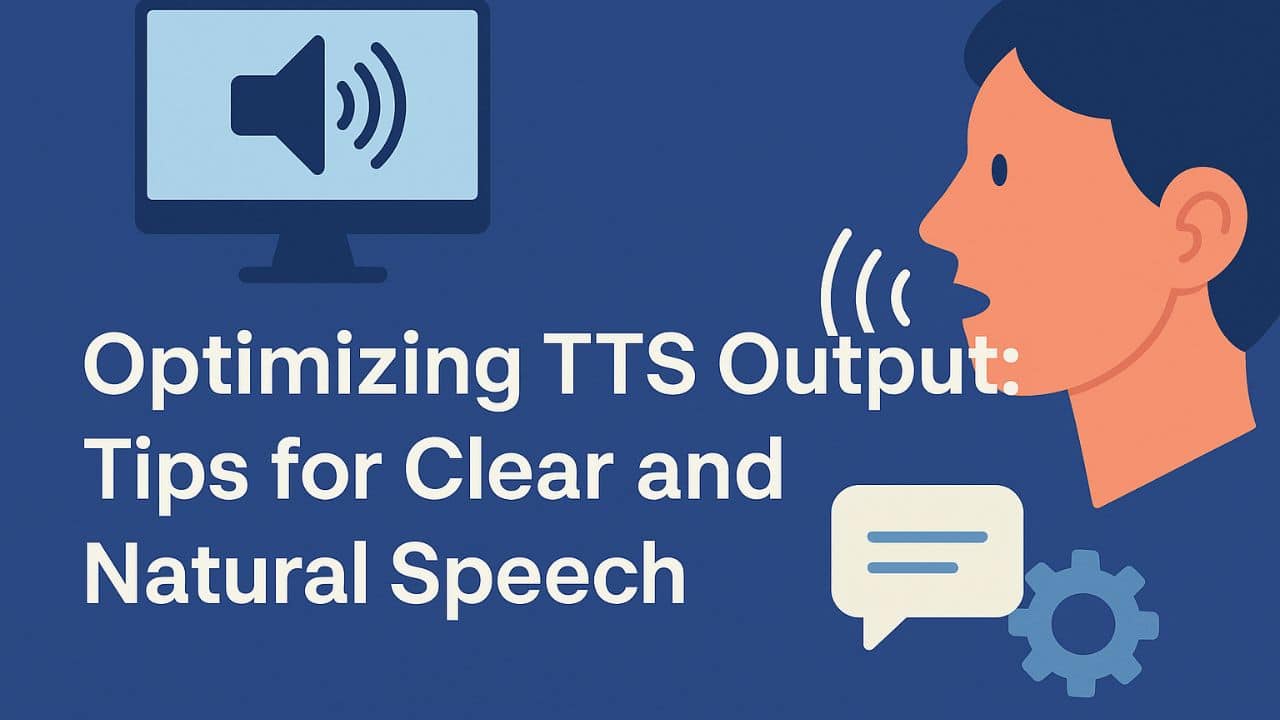 Optimizing TTS Output: Tips for Clear and Natural Speech